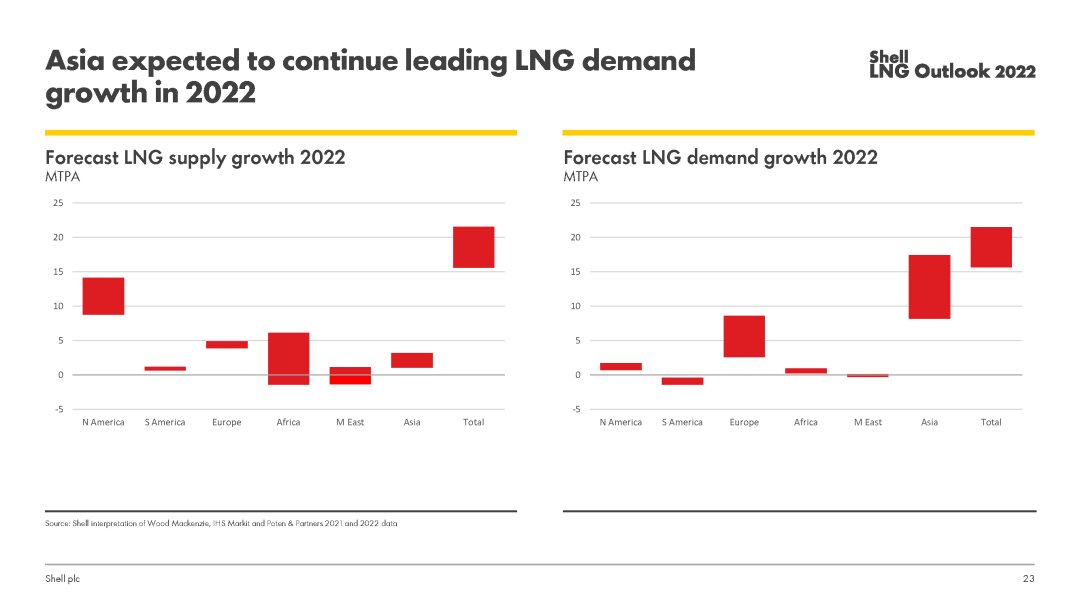 Asia expected to continue leading LNG demand growth in 2022

Shell
LNG Outlook 2022

Forecast LNG supply growth 2022
MTPA

25
20
15
10
5
0
-5

N America S America Europe Africa M East Asia Total

Forecast LNG demand growth 2022
MTPA

25
20
15
10
5
0
-5

N America S America Europe Africa M East Asia Total

Source: Shell interpretation of Wood Mackenzie, IHS Markit and Poten & Partners 2021 and 2022 data

Shell plc

23